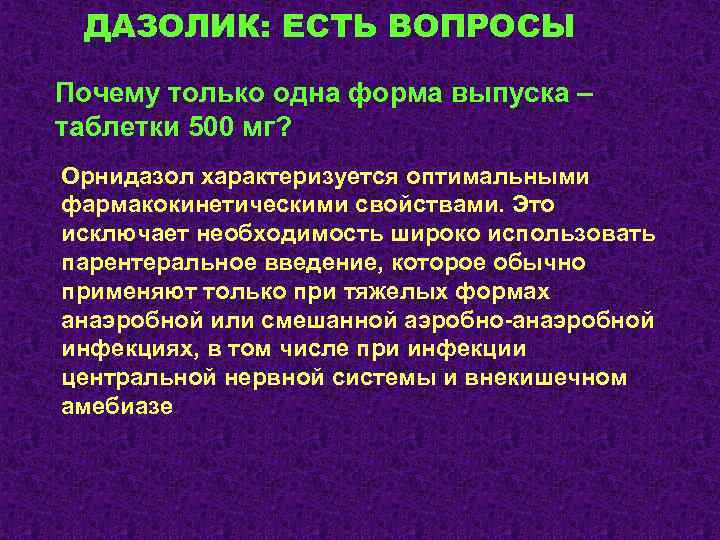 ДАЗОЛИК: ЕСТЬ ВОПРОСЫ

Почему только одна форма выпуска – таблетки 500 мг?

Орнидазол характеризуется оптимальными фармакокинетическими свойствами. Это исключает необходимость широко использовать парентеральное введение, которое обычно применяют только при тяжелых формах анаэробной или смешанной аэробно-анаэробной инфекциях, в том числе при инфекции центральной нервной системы и внекишечном амебиазе